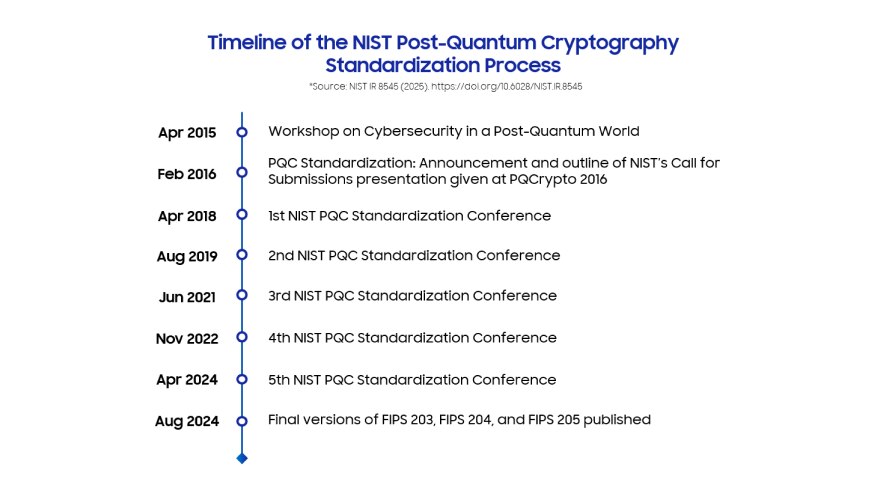 Timeline of the NIST Post-Quantum Cryptography Standardization Process

*Source: NIST IR 8545 (2025). https://doi.org/10.6028/NIST.IR.8545

Apr 2015
Workshop on Cybersecurity in a Post-Quantum World

Feb 2016
PQC Standardization: Announcement and outline of NIST's Call for Submissions presentation given at PQCrypto 2016

Apr 2018
1st NIST PQC Standardization Conference

Aug 2019
2nd NIST PQC Standardization Conference

Jun 2021
3rd NIST PQC Standardization Conference

Nov 2022
4th NIST PQC Standardization Conference

Apr 2024
5th NIST PQC Standardization Conference

Aug 2024
Final versions of FIPS 203, FIPS 204, and FIPS 205 published